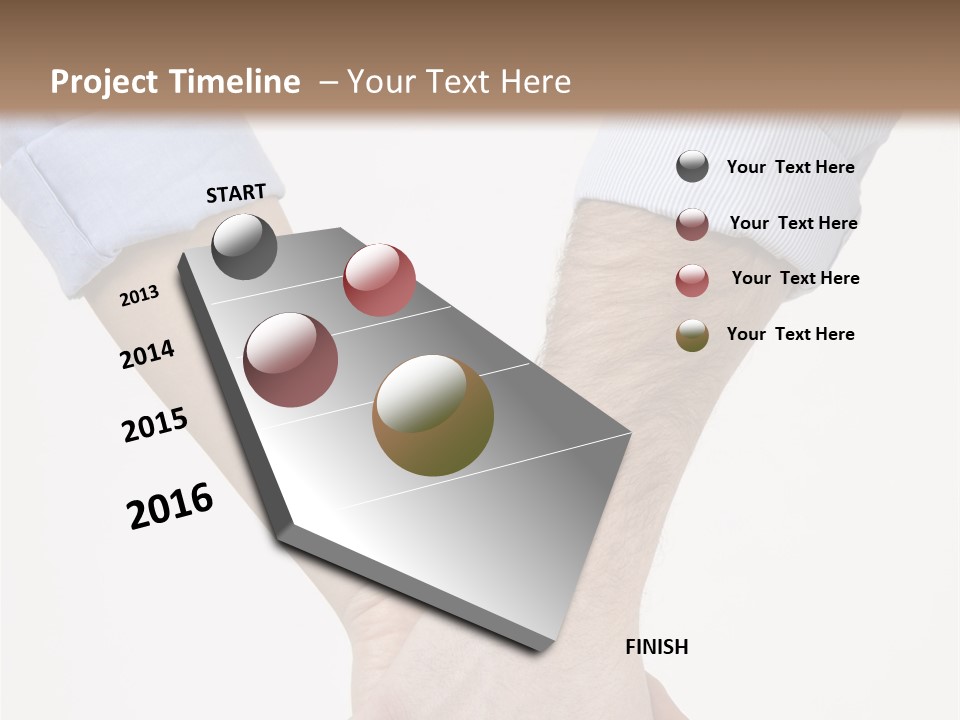 Project Timeline – Your Text Here

START

2013

2014

2015

2016

FINISH

Your Text Here

Your Text Here

Your Text Here

Your Text Here